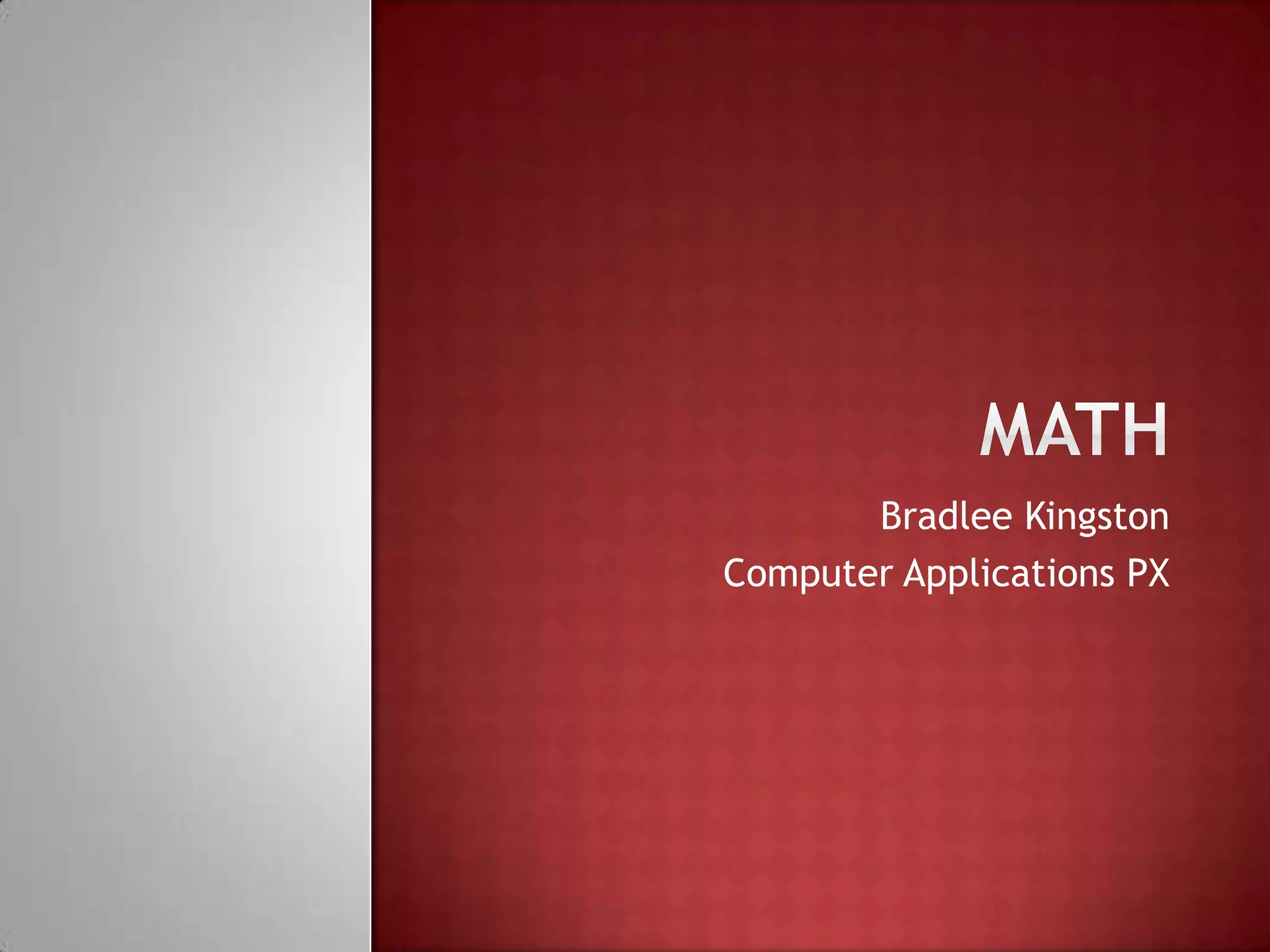 MATH

Bradlee Kingston

Computer Applications PX